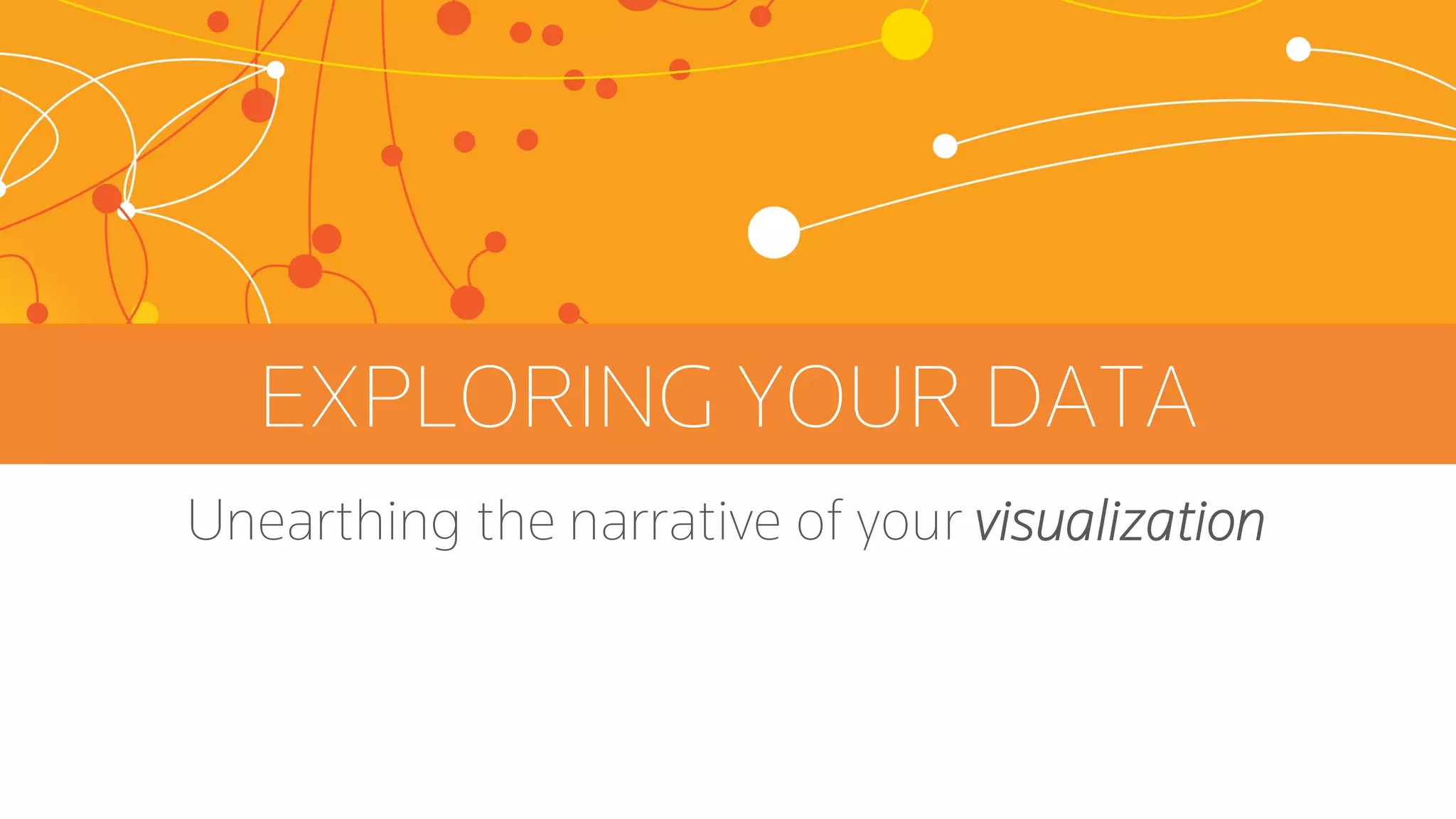 EXPLORING YOUR DATA

Unearthing the narrative of your visualization